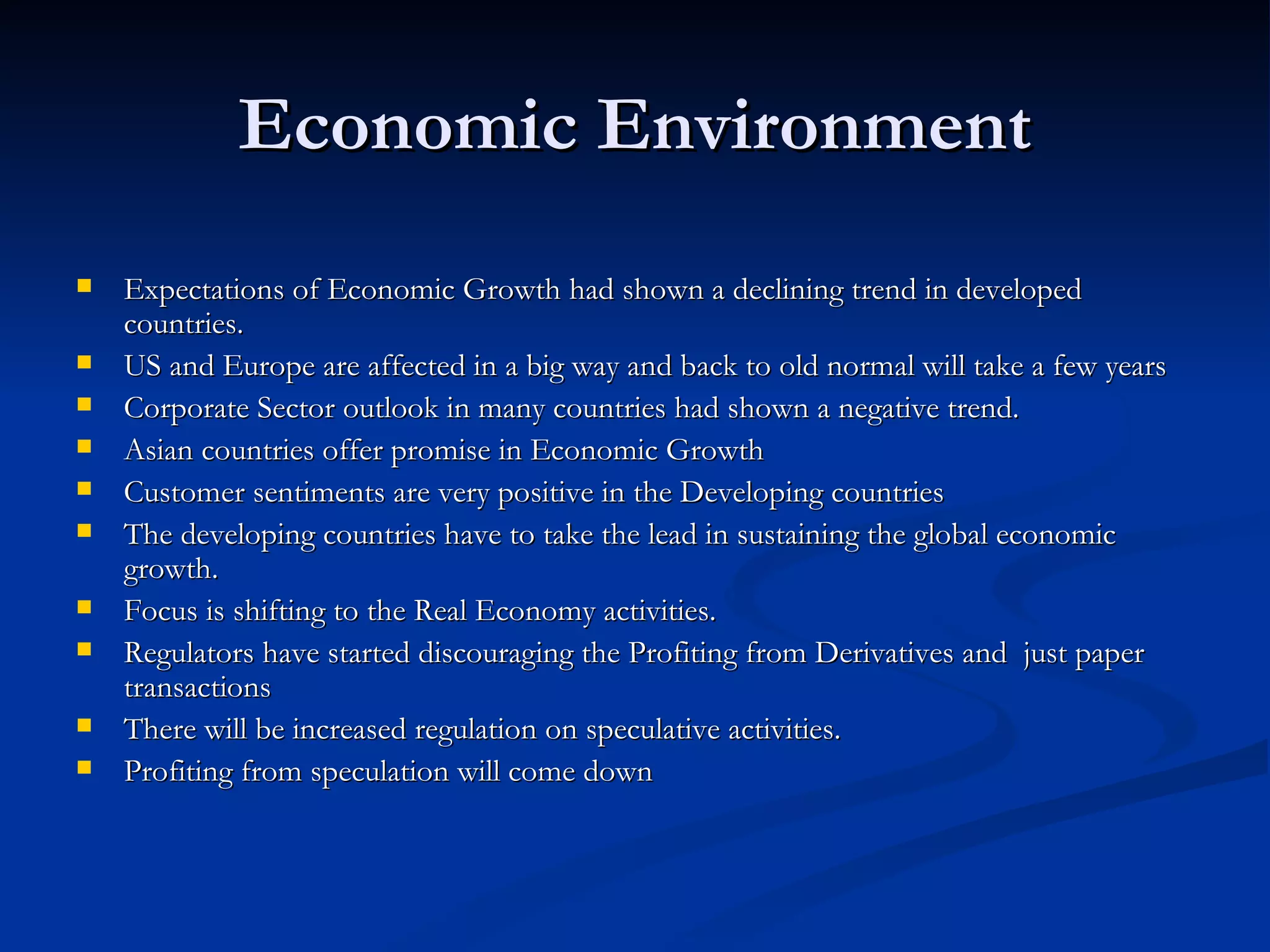 Economic Environment

- Expectations of Economic Growth had shown a declining trend in developed countries.
- US and Europe are affected in a big way and back to old normal will take a few years
- Corporate Sector outlook in many countries had shown a negative trend.
- Asian countries offer promise in Economic Growth
- Customer sentiments are very positive in the Developing countries
- The developing countries have to take the lead in sustaining the global economic growth.
- Focus is shifting to the Real Economy activities.
- Regulators have started discouraging the Profiting from Derivatives and just paper transactions
- There will be increased regulation on speculative activities.
- Profiting from speculation will come down